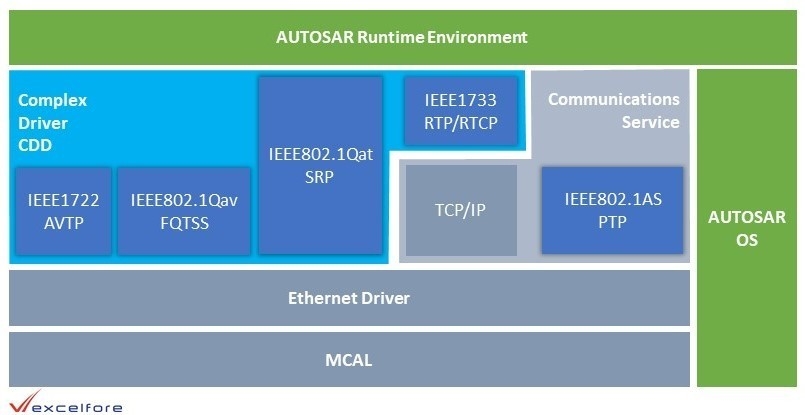 AUTOSAR Runtime Environment

Complex Driver CDD

IEEE1722 AVTP

IEEE802.1Qav FQTSS

IEEE802.1Qat SRP

IEEE1733 RTP/RTCP

Communications Service

TCP/IP

IEEE802.1AS PTP

AUTOSAR OS

Ethernet Driver

MCAL

excelfore